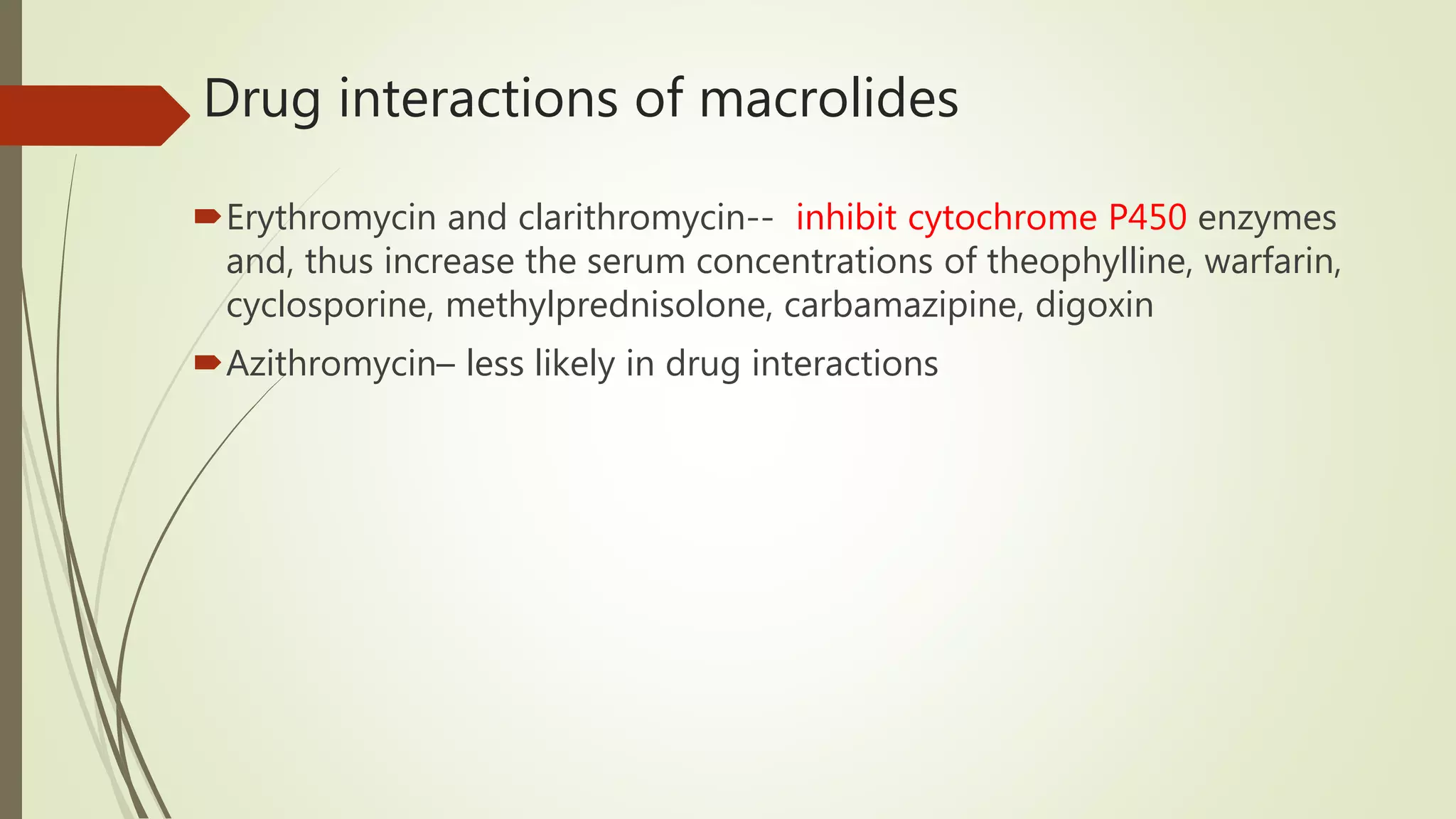 Drug interactions of macrolides

Erythromycin and clarithromycin-- inhibit cytochrome P450 enzymes and, thus increase the serum concentrations of theophylline, warfarin, cyclosporine, methylprednisolone, carbamazipine, digoxin

Azithromycin– less likely in drug interactions